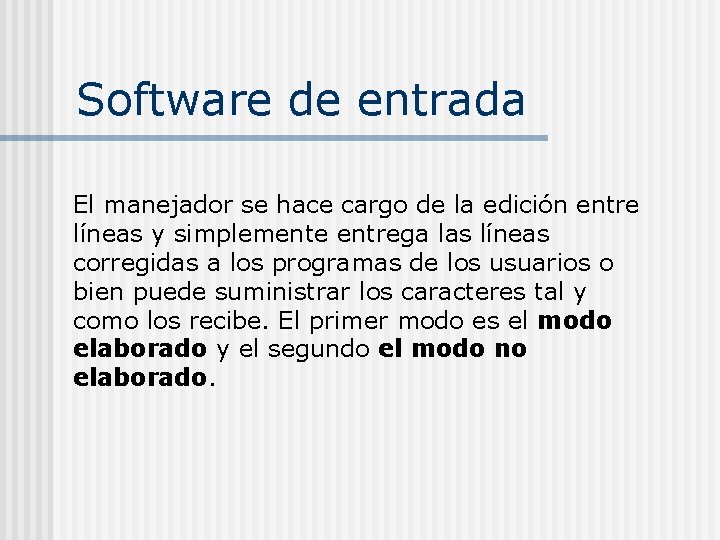 Software de entrada

El manejador se hace cargo de la edición entre líneas y simplemente entrega las líneas corregidas a los programas de los usuarios o bien puede suministrar los caracteres tal y como los recibe. El primer modo es el modo elaborado y el segundo el modo no elaborado.